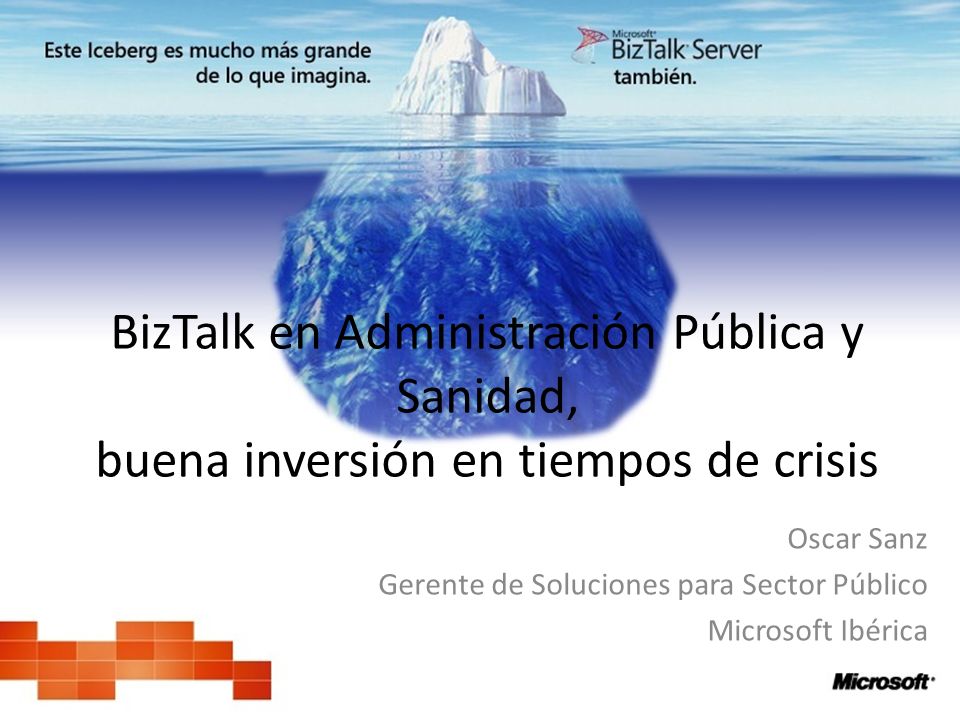 Este Iceberg es mucho más grande de lo que imagina.

Microsoft BizTalk Server también.

BizTalk en Administración Pública y Sanidad,
buena inversión en tiempos de crisis

Oscar Sanz
Gerente de Soluciones para Sector Público
Microsoft Ibérica

Microsoft